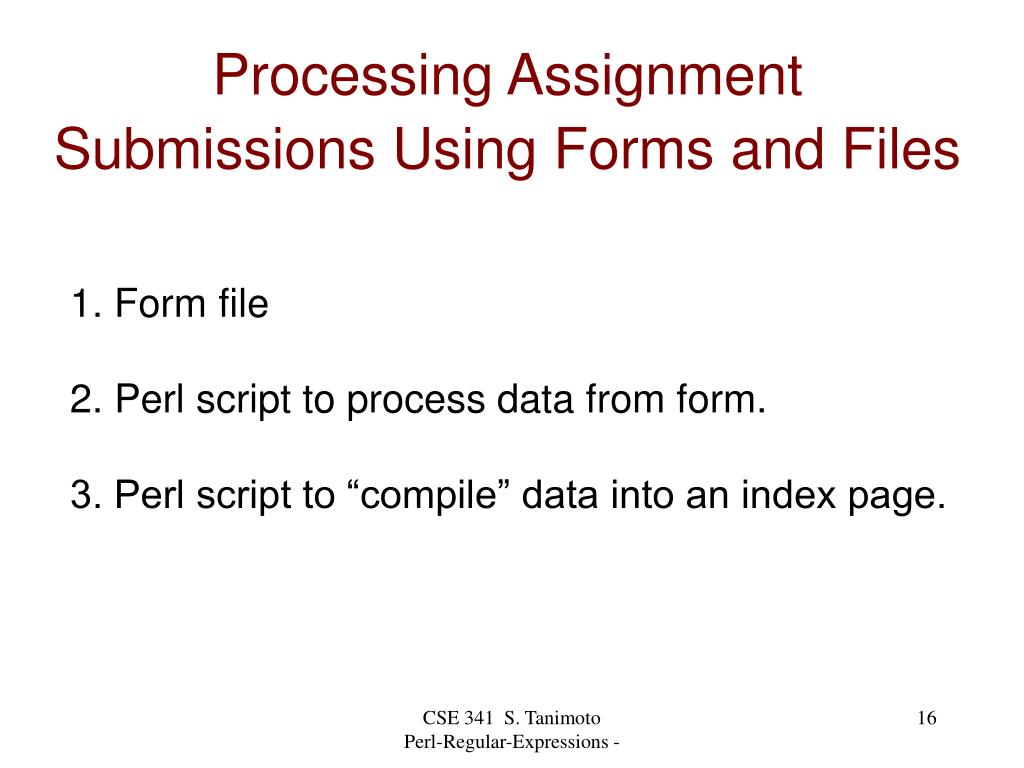 Processing Assignment Submissions Using Forms and Files

1. Form file

2. Perl script to process data from form.

3. Perl script to “compile” data into an index page.

CSE 341 S. Tanimoto
Perl-Regular-Expressions -

16